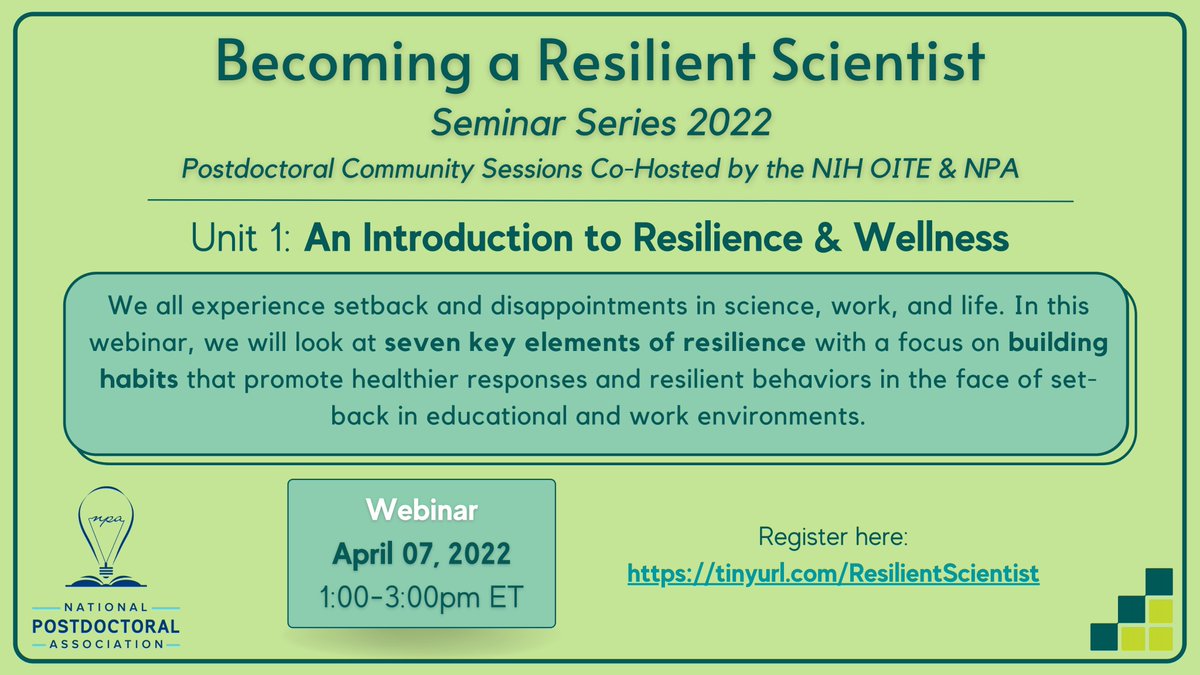 Becoming a Resilient Scientist

Seminar Series 2022

Postdoctoral Community Sessions Co-Hosted by the NIH OITE & NPA

Unit 1: An Introduction to Resilience & Wellness

We all experience setback and disappointments in science, work, and life. In this webinar, we will look at seven key elements of resilience with a focus on building habits that promote healthier responses and resilient behaviors in the face of setback in educational and work environments.

npa

NATIONAL POSTDOCTORAL ASSOCIATION

Webinar
April 07, 2022
1:00-3:00pm ET

Register here:
https://tinyurl.com/ResilientScientist